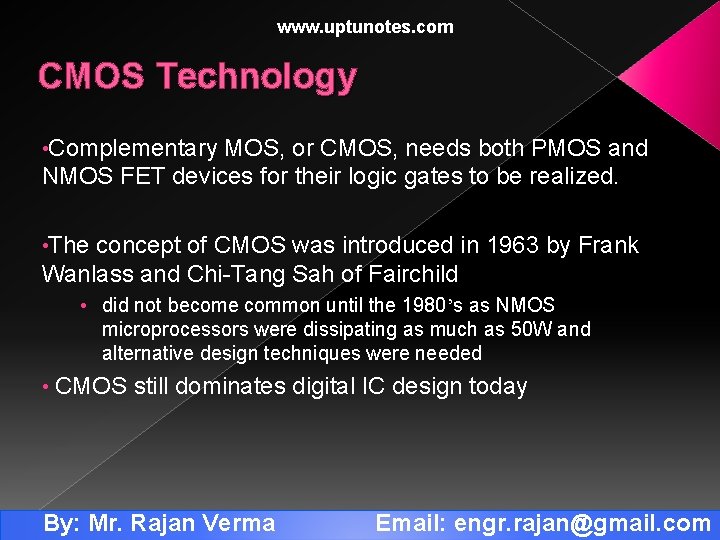 www.uptunotes.com

CMOS Technology

•Complementary MOS, or CMOS, needs both PMOS and NMOS FET devices for their logic gates to be realized.

•The concept of CMOS was introduced in 1963 by Frank Wanlass and Chi-Tang Sah of Fairchild

• did not become common until the 1980's as NMOS microprocessors were dissipating as much as 50W and alternative design techniques were needed

• CMOS still dominates digital IC design today

By: Mr. Rajan Verma Email: engr.rajan@gmail.com